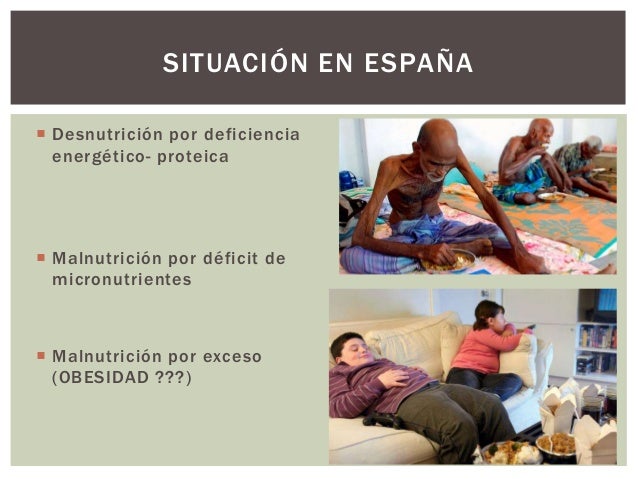 SITUACIÓN EN ESPAÑA

Desnutrición por deficiencia energético- proteica

Malnutrición por déficit de micronutrientes

Malnutrición por exceso (OBESIDAD ???)